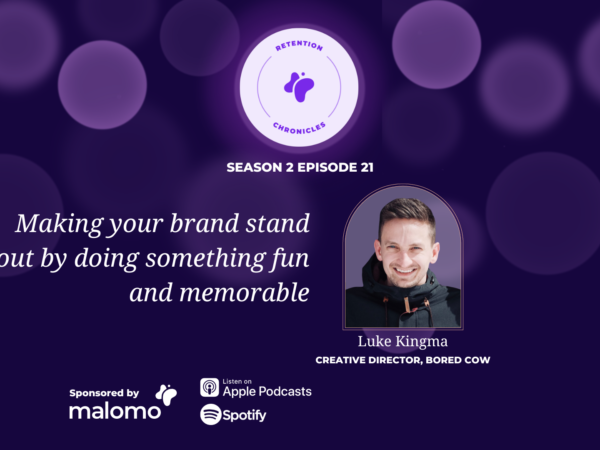 RETENTION
CHRONICLES

SEASON 2 EPISODE 21

Making your brand stand out by doing something fun and memorable

Luke Kingma
CREATIVE DIRECTOR, BORED COW

Sponsored by
malomo

Listen on
Apple Podcasts

Spotify